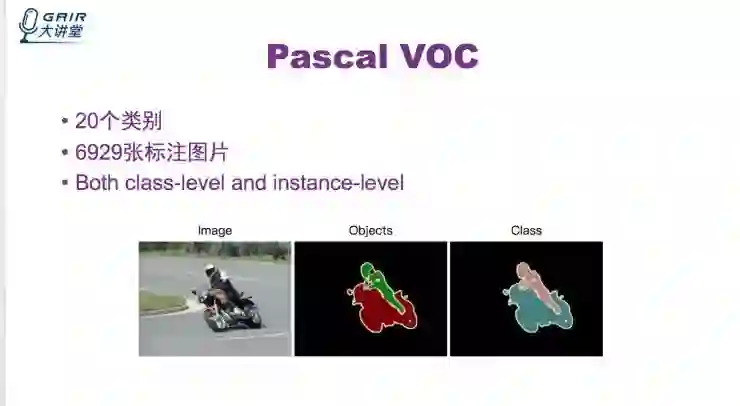 GAIR 大讲堂

Pascal VOC

• 20个类别
• 6929张标注图片
• Both class-level and instance-level

Image

Objects

Class